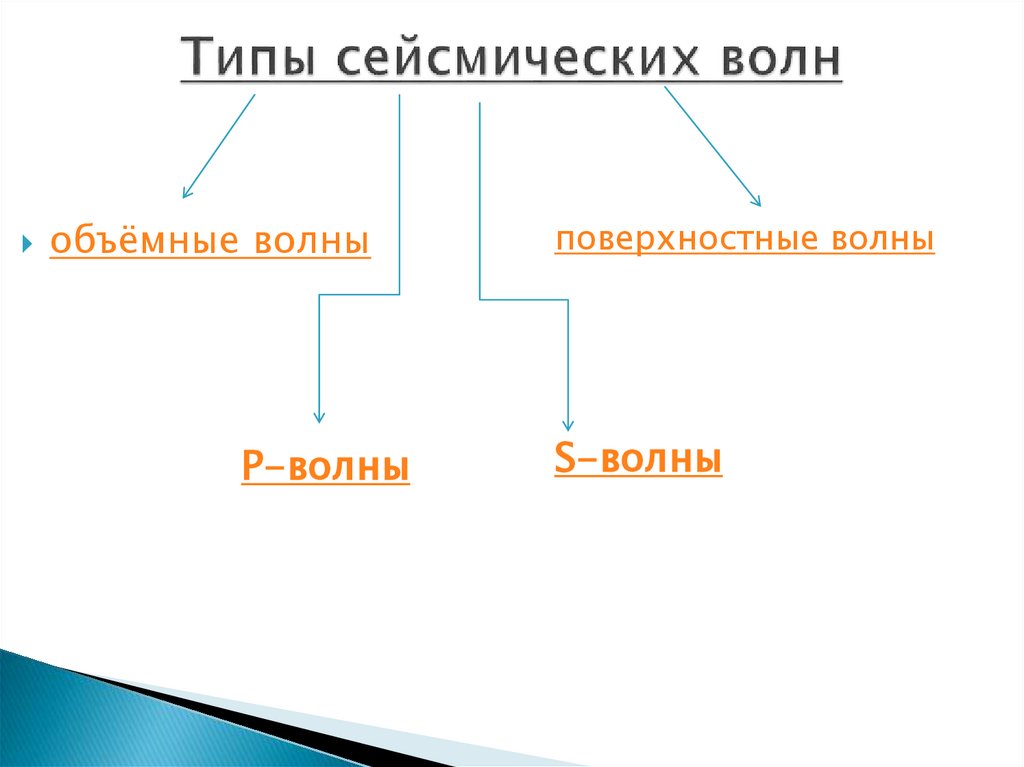 Типы сейсмических волн

объёмные волны

поверхностные волны

P-волны

S-волны